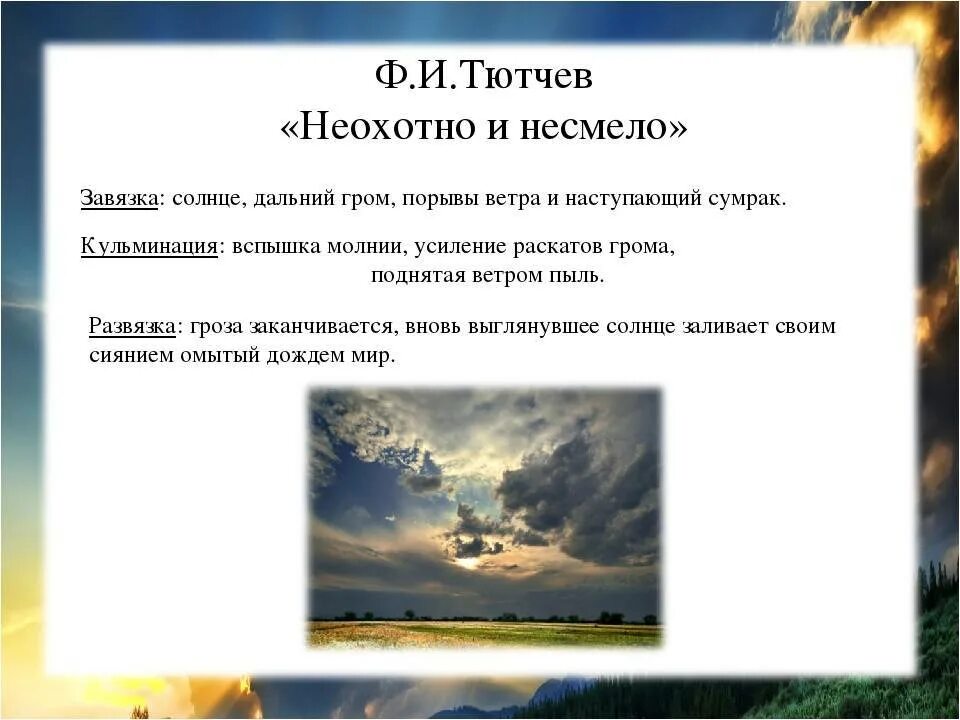 Ф.И.Тютчев
«Неохотно и несмело»

Завязка: солнце, дальний гром, порывы ветра и наступающий сумрак.

Кульминация: вспышка молнии, усиление раскатов грома, поднятая ветром пыль.

Развязка: гроза заканчивается, вновь выглянувшее солнце заливает своим сиянием омытый дождем мир.